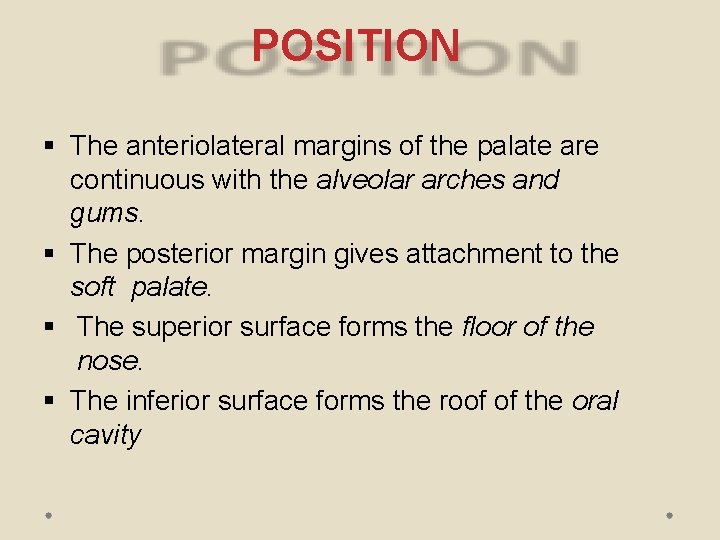 POSITION

▪ The anteriolateral margins of the palate are continuous with the alveolar arches and gums.

▪ The posterior margin gives attachment to the soft palate.

▪ The superior surface forms the floor of the nose.

▪ The inferior surface forms the roof of the oral cavity